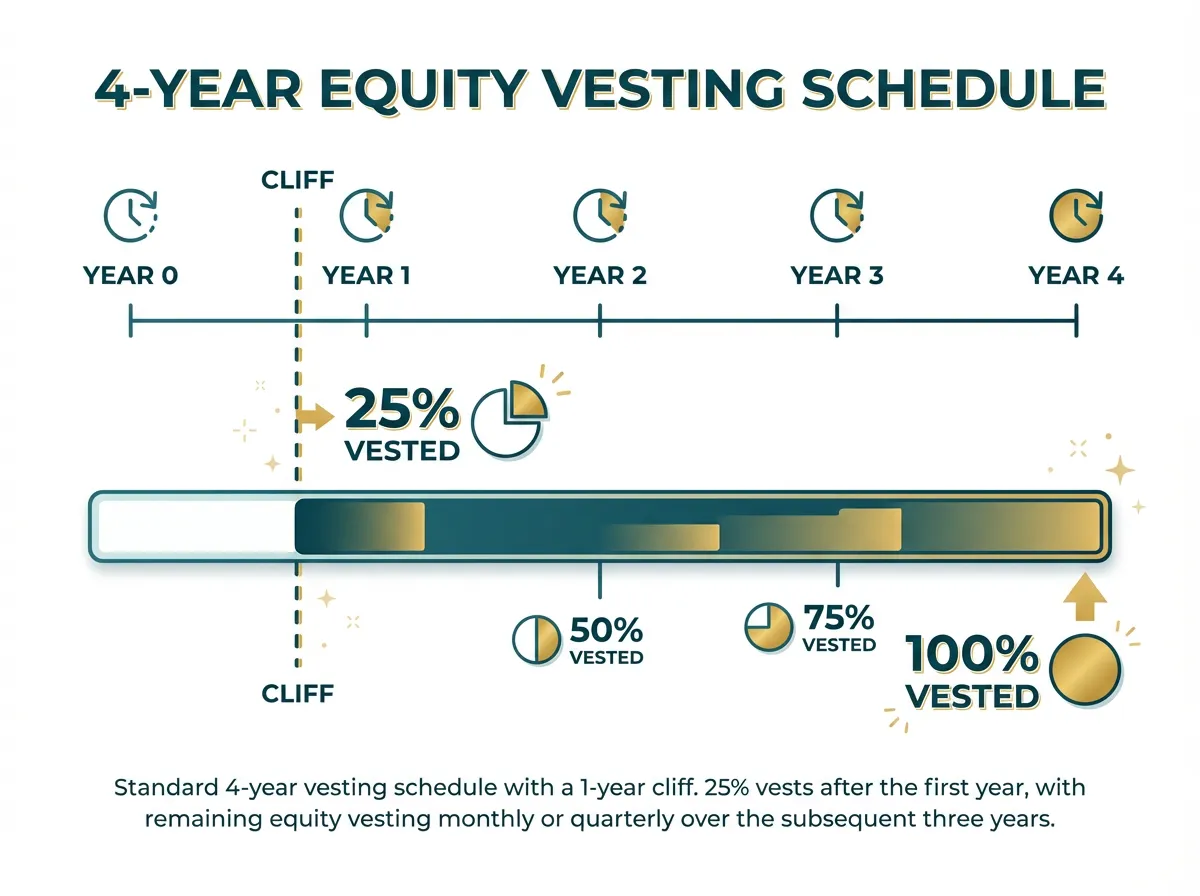 4-YEAR EQUITY VESTING SCHEDULE

CLIFF

YEAR 0

YEAR 1

YEAR 2

YEAR 3

YEAR 4

25%
VESTED

50%
VESTED

75%
VESTED

100%
VESTED

CLIFF

Standard 4-year vesting schedule with a 1-year cliff. 25% vests after the first year, with remaining equity vesting monthly or quarterly over the subsequent three years.